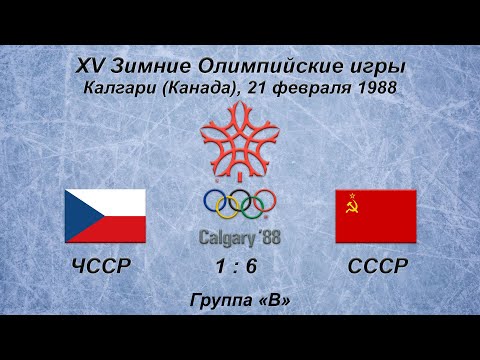 XV Зимние Олимпийские игры
Калгари (Канада), 21 февраля 1988

Calgary '88

ЧССР

1 : 6

СССР

Группа «В»